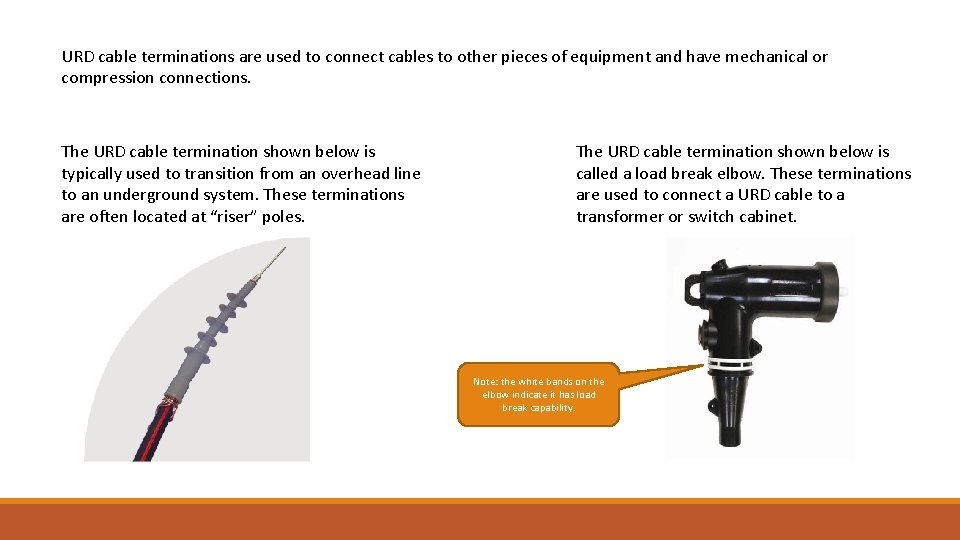 URD cable terminations are used to connect cables to other pieces of equipment and have mechanical or compression connections.

The URD cable termination shown below is typically used to transition from an overhead line to an underground system. These terminations are often located at “riser” poles.

The URD cable termination shown below is called a load break elbow. These terminations are used to connect a URD cable to a transformer or switch cabinet.

Note: the white bands on the elbow indicate it has load break capability.